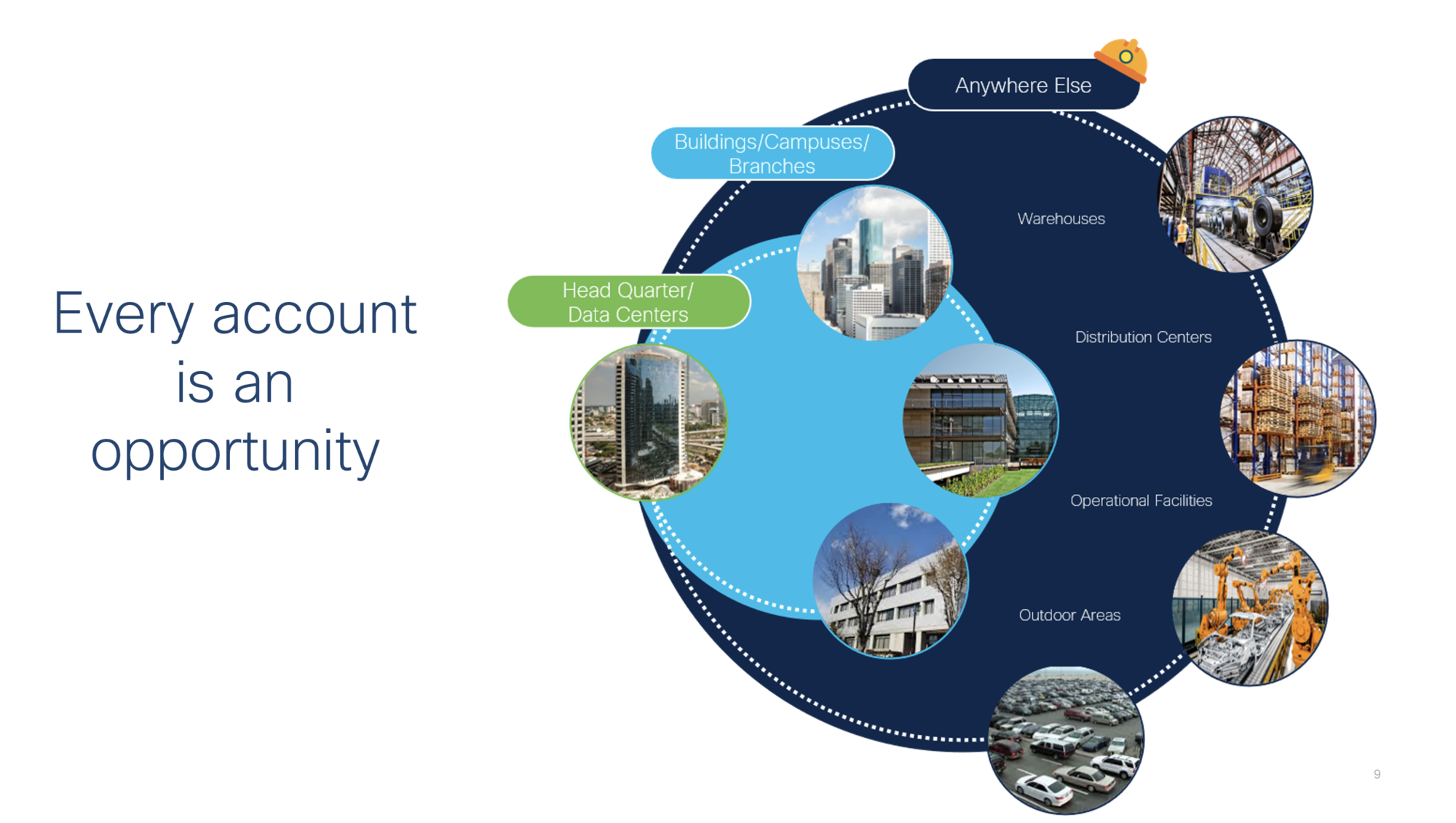 Every account is an opportunity

Anywhere Else

Buildings/Campuses/ Branches

Head Quarter/ Data Centers

Warehouses

Distribution Centers

Operational Facilities

Outdoor Areas

9